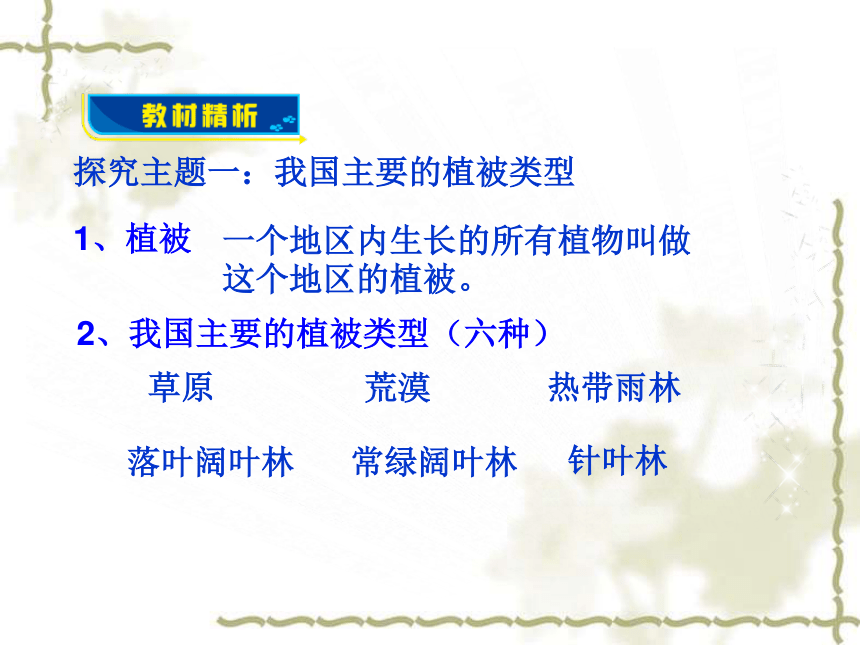 教材精析

探究主题一：我国主要的植被类型

1、植被　一个地区内生长的所有植物叫做这个地区的植被。

2、我国主要的植被类型（六种）

草原　荒漠　热带雨林

落叶阔叶林　常绿阔叶林　针叶林